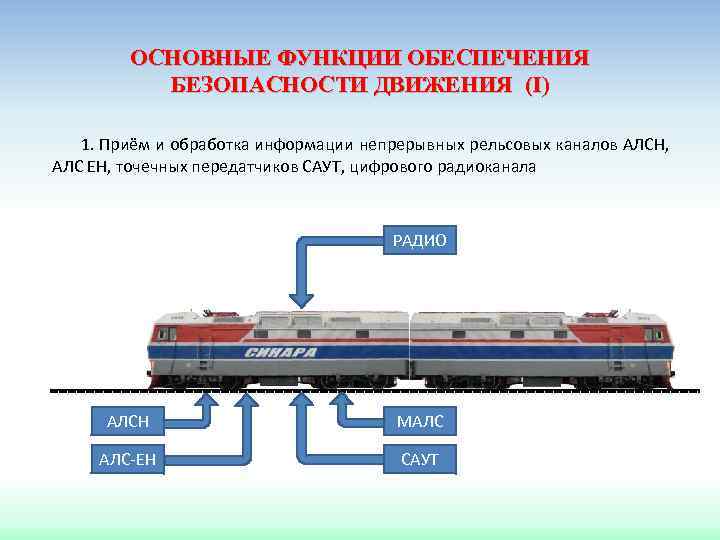 ОСНОВНЫЕ ФУНКЦИИ ОБЕСПЕЧЕНИЯ БЕЗОПАСНОСТИ ДВИЖЕНИЯ (I)

1. Приём и обработка информации непрерывных рельсовых каналов АЛСН, АЛС ЕН, точечных передатчиков САУТ, цифрового радиоканала

РАДИО

СИНАРА

АЛСН

АЛС-ЕН

МАЛС

САУТ